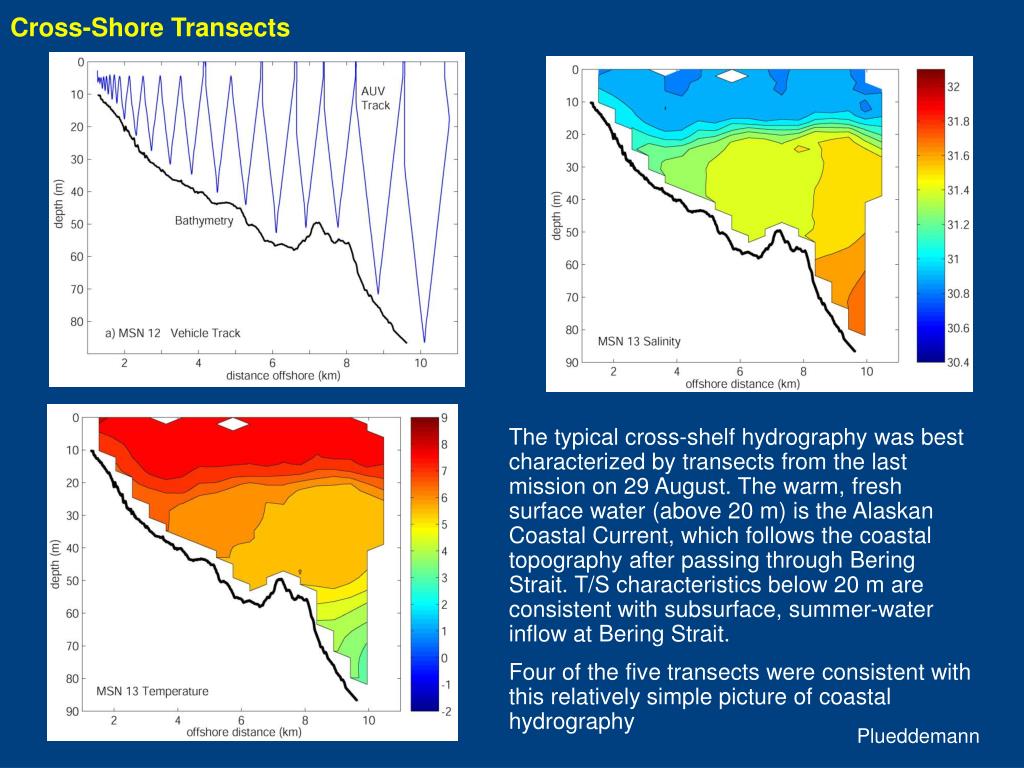 Cross-Shore Transects

0
10
20
30
40
50
60
70
80
depth (m)
AUV Track
Bathymetry
a) MSN 12 Vehicle Track
2
4
6
8
10
distance offshore (km)

0
10
20
30
40
50
60
70
80
90
depth (m)
MSN 13 Salinity
2
4
6
8
10
offshore distance (km)
32
31.8
31.6
31.4
31.2
31
30.8
30.6
30.4

0
10
20
30
40
50
60
70
80
90
depth (m)
MSN 13 Temperature
2
4
6
8
10
offshore distance (km)
9
8
7
6
5
4
3
2
1
0
-1
-2

The typical cross-shelf hydrography was best characterized by transects from the last mission on 29 August. The warm, fresh surface water (above 20 m) is the Alaskan Coastal Current, which follows the coastal topography after passing through Bering Strait. T/S characteristics below 20 m are consistent with subsurface, summer-water inflow at Bering Strait.

Four of the five transects were consistent with this relatively simple picture of coastal hydrography

Plueddemann